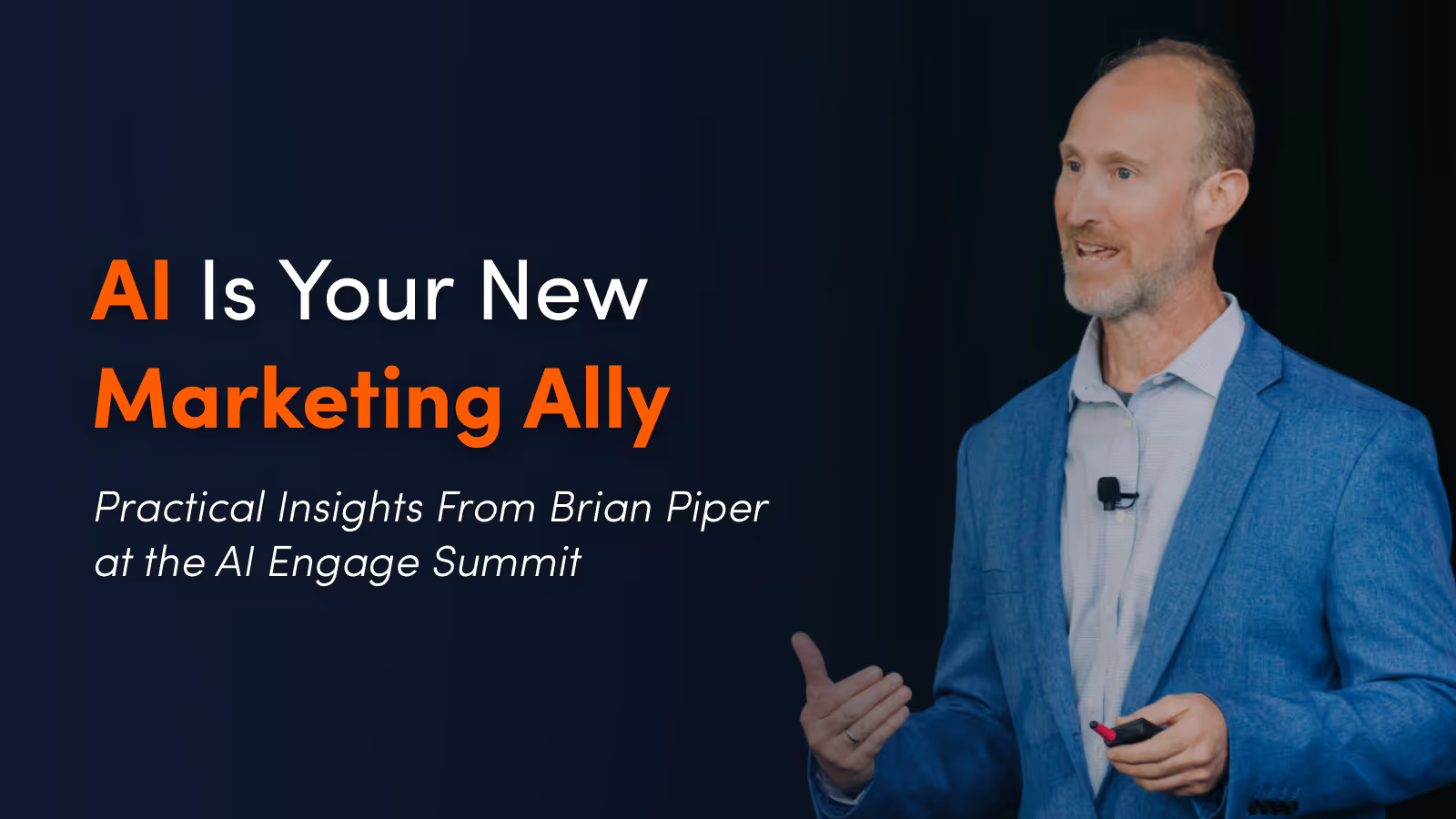 AI Is Your New Marketing Ally

Practical Insights From Brian Piper at the AI Engage Summit